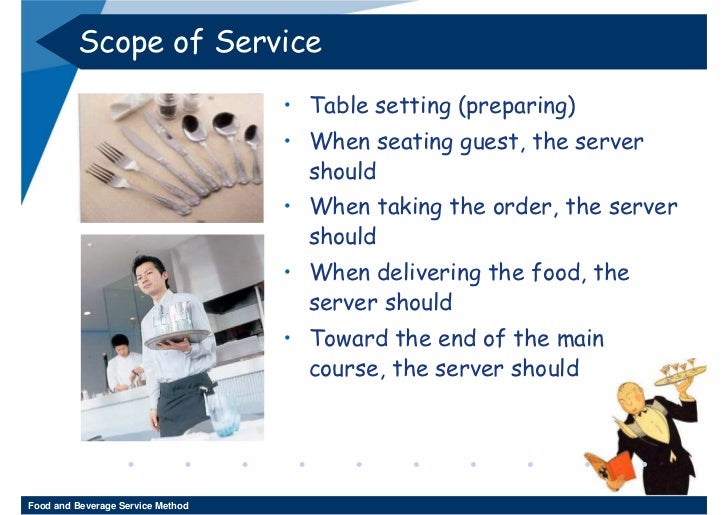 Scope of Service

• Table setting (preparing)
• When seating guest, the server should
• When taking the order, the server should
• When delivering the food, the server should
• Toward the end of the main course, the server should

Food and Beverage Service Method